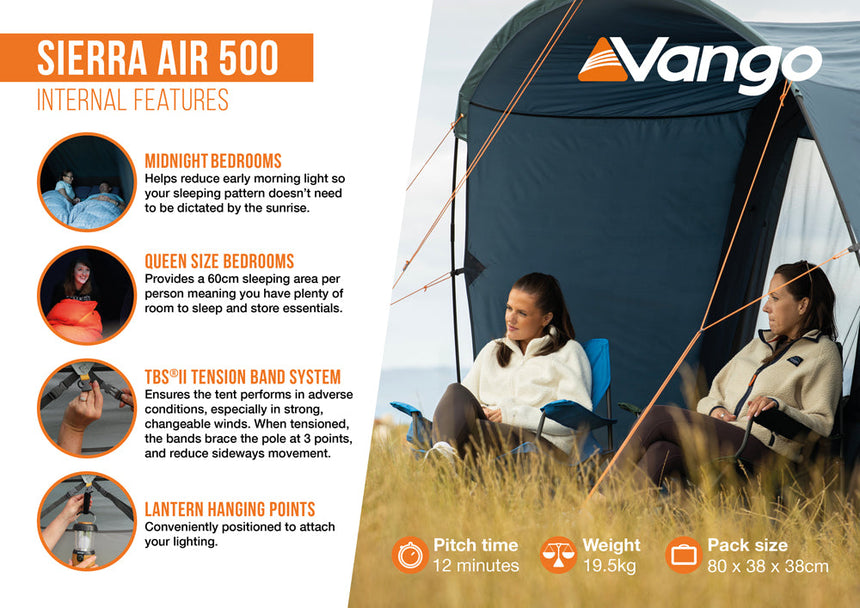 SIERRA AIR 500
INTERNAL FEATURES

MIDNIGHT BEDROOMS
Helps reduce early morning light so your sleeping pattern doesn't need to be dictated by the sunrise.

QUEEN SIZE BEDROOMS
Provides a 60cm sleeping area per person meaning you have plenty of room to sleep and store essentials.

TBS®II TENSION BAND SYSTEM
Ensures the tent performs in adverse conditions, especially in strong, changeable winds. When tensioned, the bands brace the pole at 3 points, and reduce sideways movement.

LANTERN HANGING POINTS
Conveniently positioned to attach your lighting.

Vango

Pitch time
12 minutes

Weight
19.5kg

Pack size
80 x 38 x 38cm